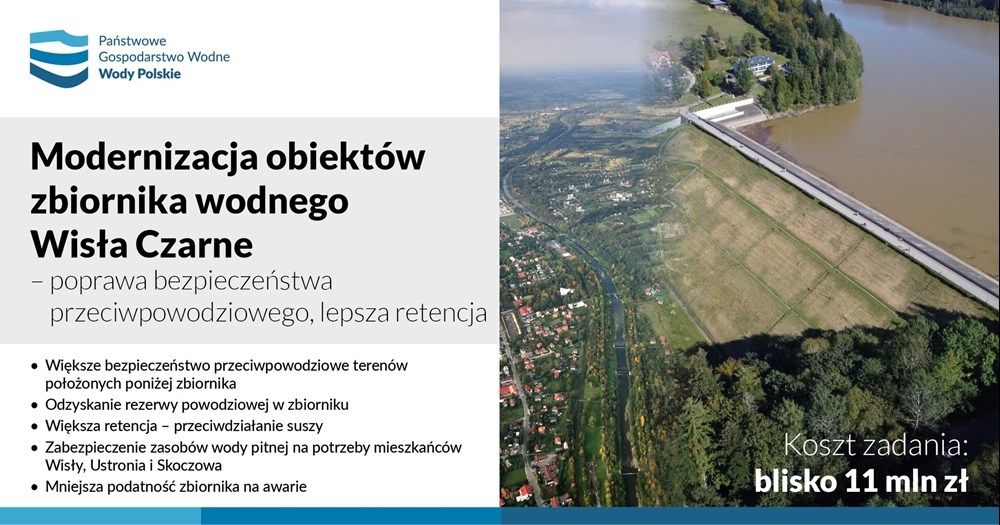 Państwowe Gospodarstwo Wodne
Wody Polskie

Modernizacja obiektów zbiornika wodnego Wisła Czarne
– poprawa bezpieczeństwa przeciwpowodziowego, lepsza retencja

• Większe bezpieczeństwo przeciwpowodziowe terenów położonych poniżej zbiornika
• Odzyskanie rezerwy powodziowej w zbiorniku
• Większa retencja – przeciwdziałanie suszy
• Zabezpieczenie zasobów wody pitnej na potrzeby mieszkańców Wisły, Ustronia i Skoczowa
• Mniejsza podatność zbiornika na awarie

Koszt zadania:
blisko 11 mln zł